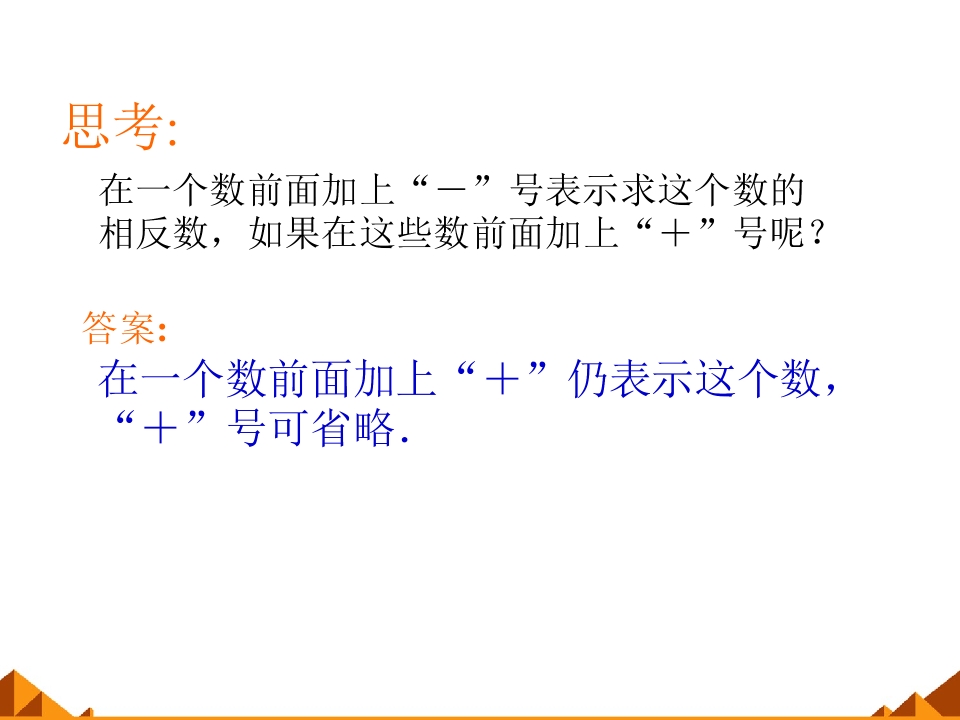 思考:

在一个数前面加上“－”号表示求这个数的相反数，如果在这些数前面加上“＋”号呢？

答案:

在一个数前面加上“＋”仍表示这个数，“＋”号可省略.